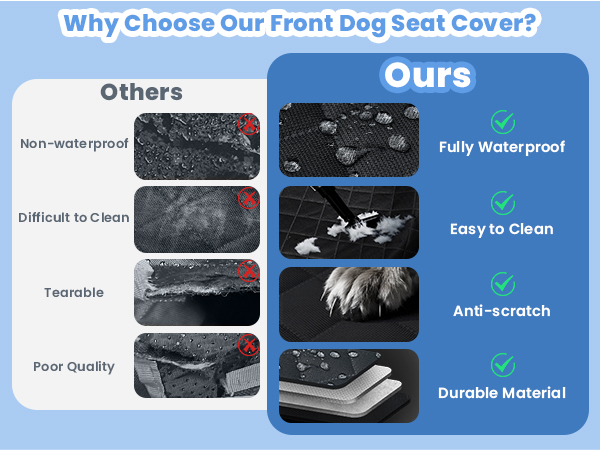 Why Choose Our Front Dog Seat Cover?

Others

Non-waterproof

Difficult to Clean

Tearable

Poor Quality

Ours

Fully Waterproof

Easy to Clean

Anti-scratch

Durable Material